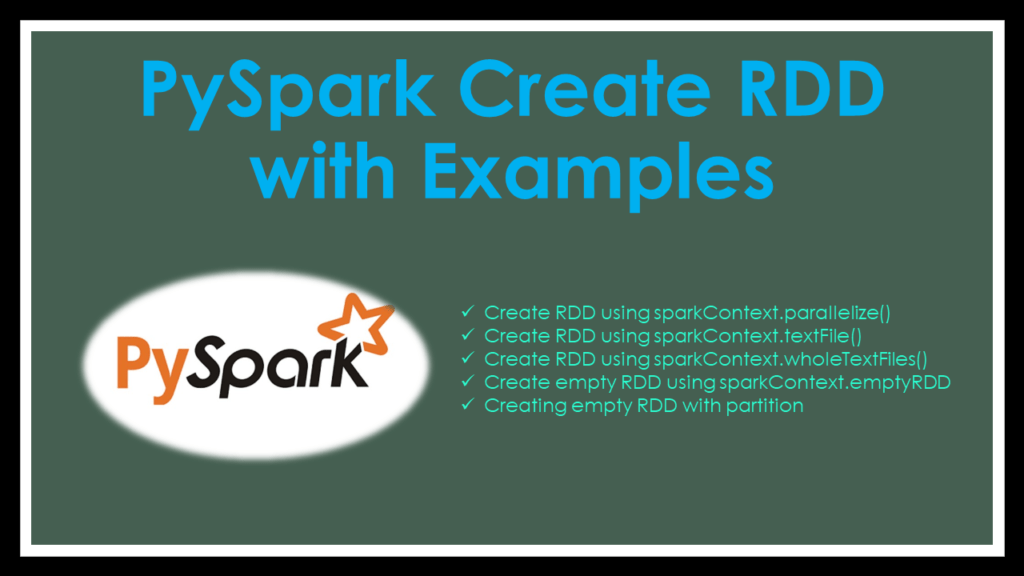 PySpark Create RDD with Examples

PySpark

✓ Create RDD using sparkContext.parallelize()
✓ Create RDD using sparkContext.textFile()
✓ Create RDD using sparkContext.wholeTextFiles()
✓ Create empty RDD using sparkContext.emptyRDD
✓ Creating empty RDD with partition